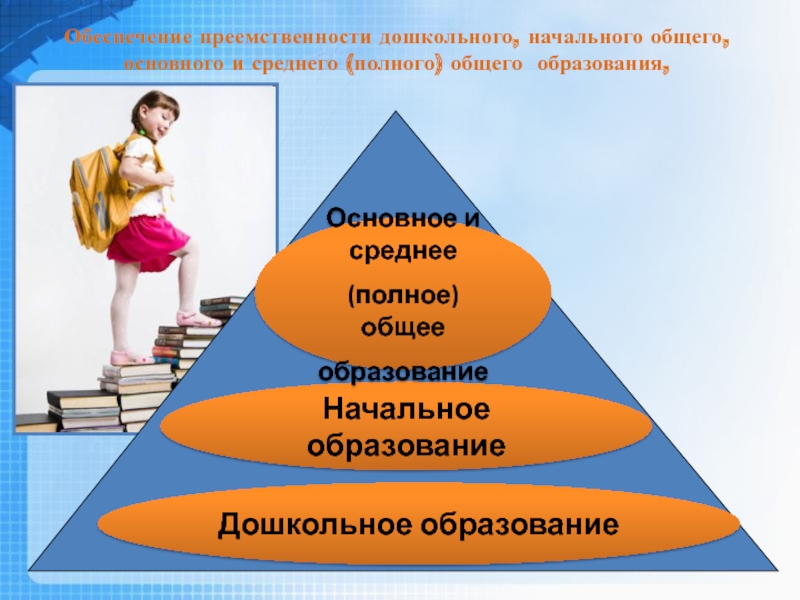 Обеспечение преемственности дошкольного, начального общего, основного и среднего (полного) общего образования,

Основное и среднее

(полное) общее

образование

Начальное образование

Дошкольное образование